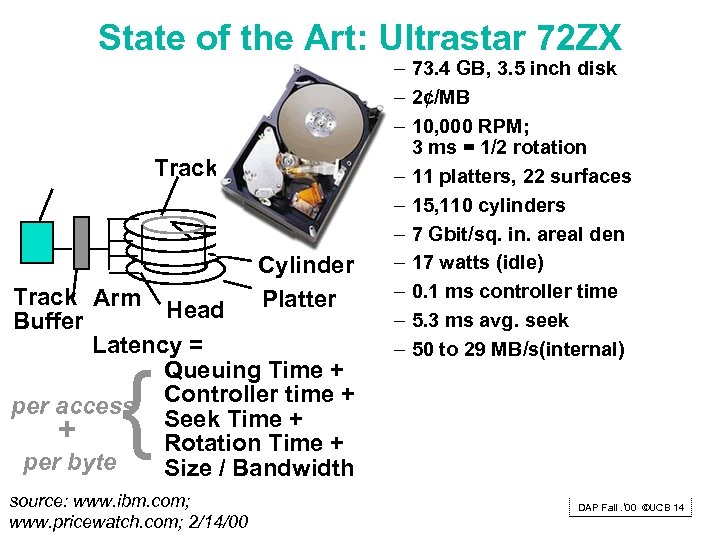 State of the Art: Ultrastar 72ZX

– 73.4 GB, 3.5 inch disk
– 2¢/MB
– 10,000 RPM; 3 ms = 1/2 rotation
– 11 platters, 22 surfaces
– 15,110 cylinders
– 7 Gbit/sq. in. areal den
– 17 watts (idle)
– 0.1 ms controller time
– 5.3 ms avg. seek
– 50 to 29 MB/s(internal)

Track
Cylinder
Platter
Track Buffer
Arm
Head

Latency =
Queuing Time +
Controller time +
Seek Time +
Rotation Time +
Size / Bandwidth

per access
+
per byte

source: www.ibm.com; www.pricewatch.com; 2/14/00

DAP Fall .'00 ©UCB 14